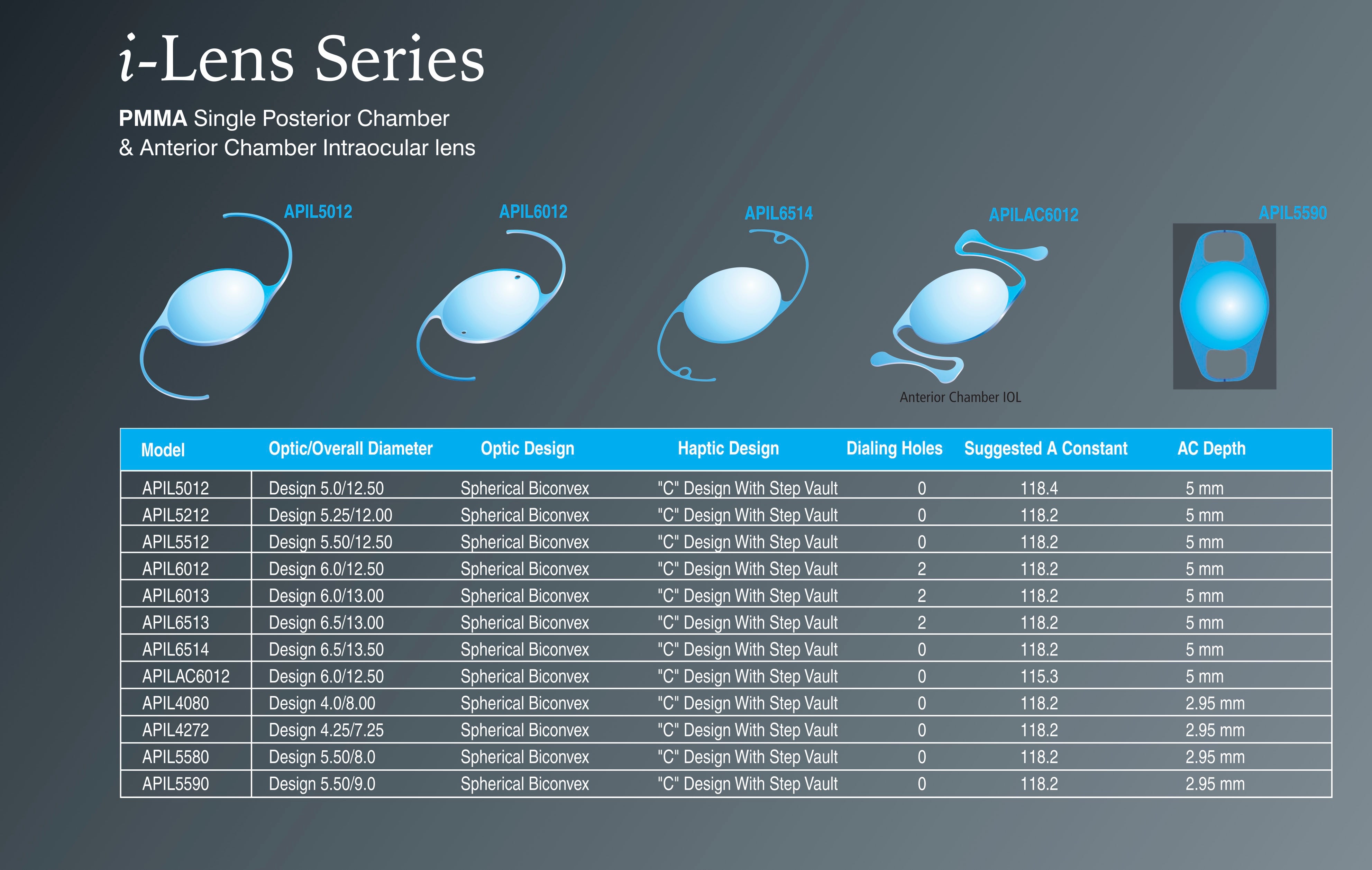 i-Lens Series

PMMA Single Posterior Chamber & Anterior Chamber Intraocular lens

APIL5012

APIL6012

APIL6514

APILAC6012

Anterior Chamber IOL

APIL5590

| Model | Optic/Overall Diameter | Optic Design | Haptic Design | Dialing Holes | Suggested A Constant | AC Depth |
|---|---|---|---|---|---|---|
| APIL5012 | Design 5.0/12.50 | Spherical Biconvex | "C" Design With Step Vault | 0 | 118.4 | 5 mm |
| APIL5212 | Design 5.25/12.00 | Spherical Biconvex | "C" Design With Step Vault | 0 | 118.2 | 5 mm |
| APIL5512 | Design 5.50/12.50 | Spherical Biconvex | "C" Design With Step Vault | 0 | 118.2 | 5 mm |
| APIL6012 | Design 6.0/12.50 | Spherical Biconvex | "C" Design With Step Vault | 2 | 118.2 | 5 mm |
| APIL6013 | Design 6.0/13.00 | Spherical Biconvex | "C" Design With Step Vault | 2 | 118.2 | 5 mm |
| APIL6513 | Design 6.5/13.00 | Spherical Biconvex | "C" Design With Step Vault | 2 | 118.2 | 5 mm |
| APIL6514 | Design 6.5/13.50 | Spherical Biconvex | "C" Design With Step Vault | 0 | 118.2 | 5 mm |
| APILAC6012 | Design 6.0/12.50 | Spherical Biconvex | "C" Design With Step Vault | 0 | 115.3 | 5 mm |
| APIL4080 | Design 4.0/8.00 | Spherical Biconvex | "C" Design With Step Vault | 0 | 118.2 | 2.95 mm |
| APIL4272 | Design 4.25/7.25 | Spherical Biconvex | "C" Design With Step Vault | 0 | 118.2 | 2.95 mm |
| APIL5580 | Design 5.50/8.0 | Spherical Biconvex | "C" Design With Step Vault | 0 | 118.2 | 2.95 mm |
| APIL5590 | Design 5.50/9.0 | Spherical Biconvex | "C" Design With Step Vault | 0 | 118.2 | 2.95 mm |